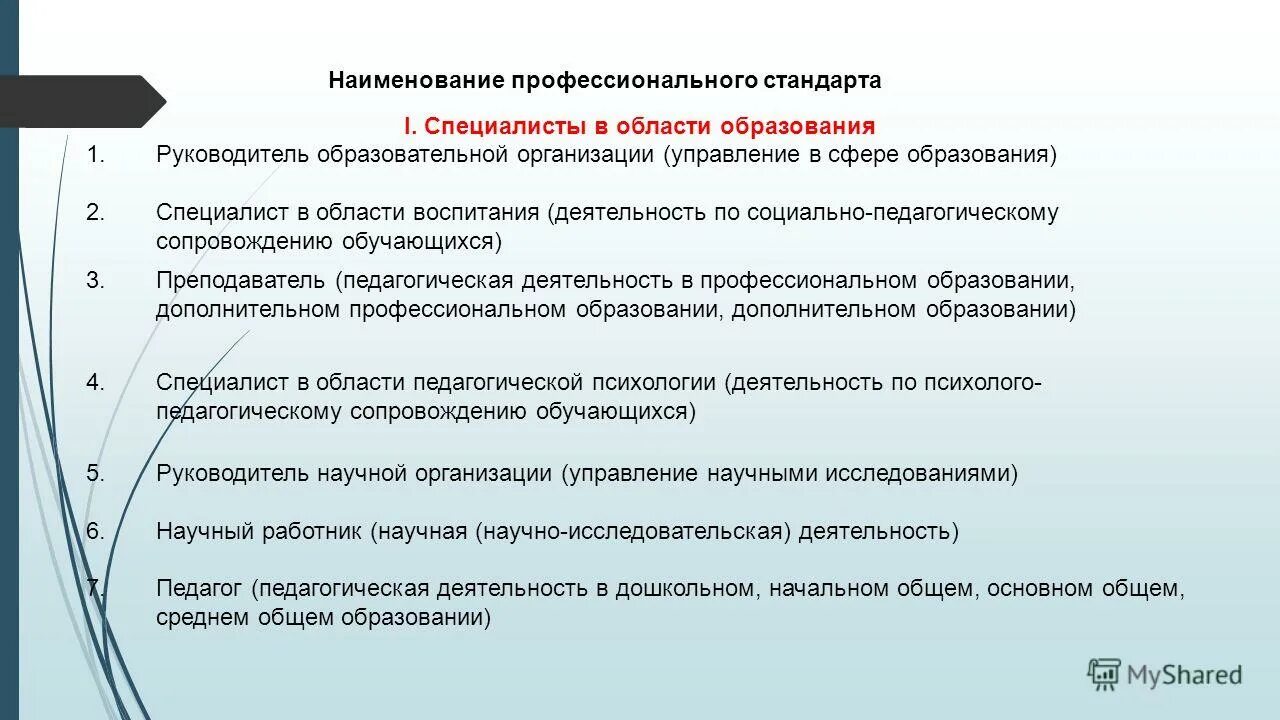 Наименование профессионального стандарта

I. Специалисты в области образования

1. Руководитель образовательной организации (управление в сфере образования)

2. Специалист в области воспитания (деятельность по социально-педагогическому сопровождению обучающихся)

3. Преподаватель (педагогическая деятельность в профессиональном образовании, дополнительном профессиональном образовании, дополнительном образовании)

4. Специалист в области педагогической психологии (деятельность по психолого-педагогическому сопровождению обучающихся)

5. Руководитель научной организации (управление научными исследованиями)

6. Научный работник (научная (научно-исследовательская) деятельность)

7. Педагог (педагогическая деятельность в дошкольном, начальном общем, основном общем, среднем общем образовании)

MyShared